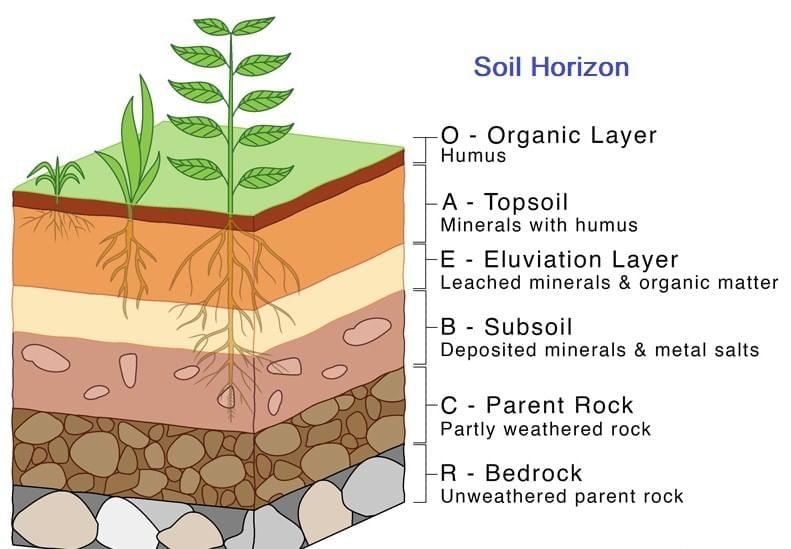 Soil Horizon

O - Organic Layer
Humus

A - Topsoil
Minerals with humus

E - Eluviation Layer
Leached minerals & organic matter

B - Subsoil
Deposited minerals & metal salts

C - Parent Rock
Partly weathered rock

R - Bedrock
Unweathered parent rock